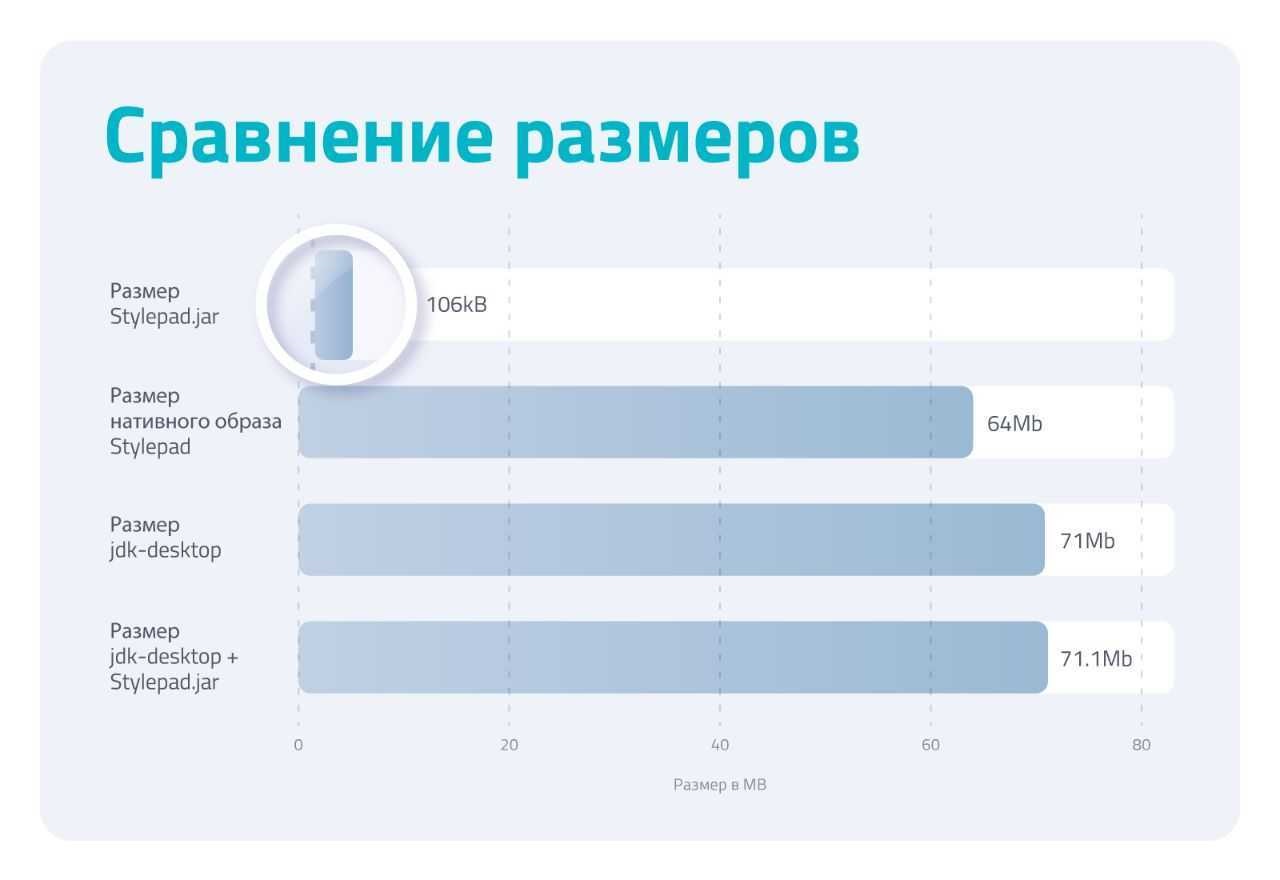 Сравнение размеров

Размер Stylepad.jar
106kB

Размер нативного образа Stylepad
64Mb

Размер jdk-desktop
71Mb

Размер jdk-desktop + Stylepad.jar
71.1Mb

0
20
40
60
80

Размер в MB